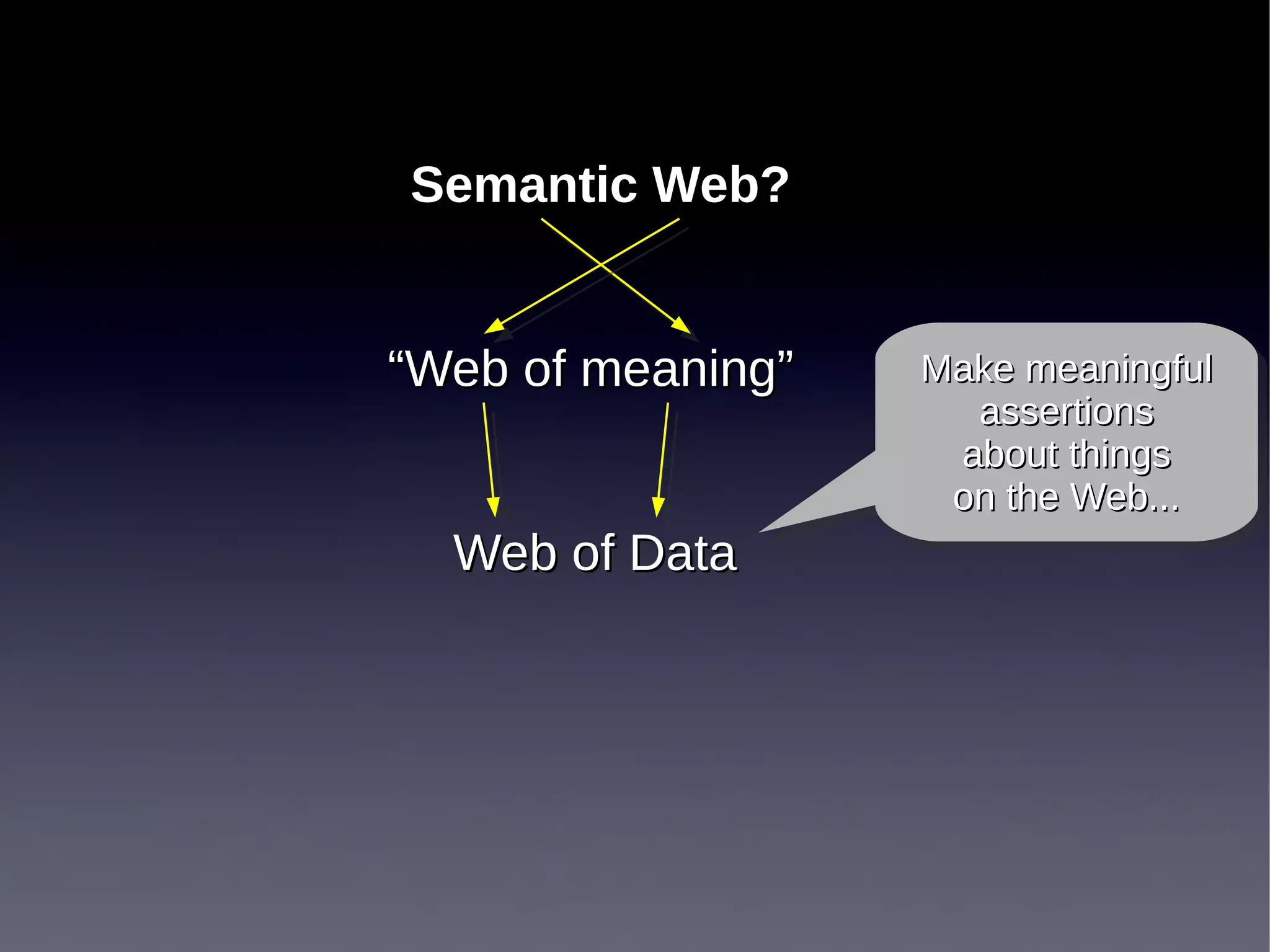 Semantic Web?

“Web of meaning”

Web of Data

Make meaningful assertions about things on the Web...